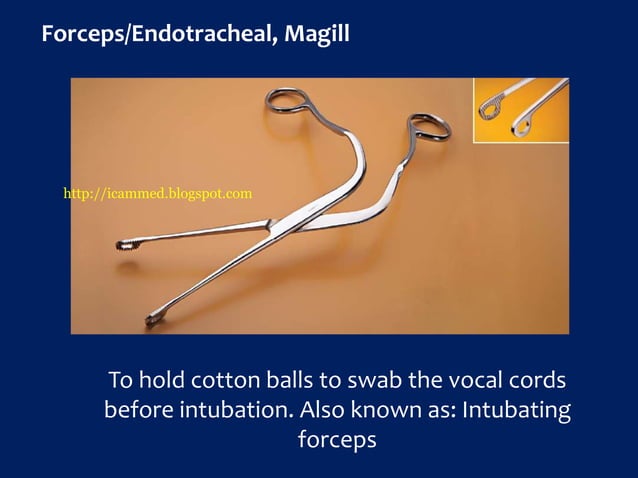 Forceps/Endotracheal, Magill

http://icammed.blogspot.com

To hold cotton balls to swab the vocal cords before intubation. Also known as: Intubating forceps